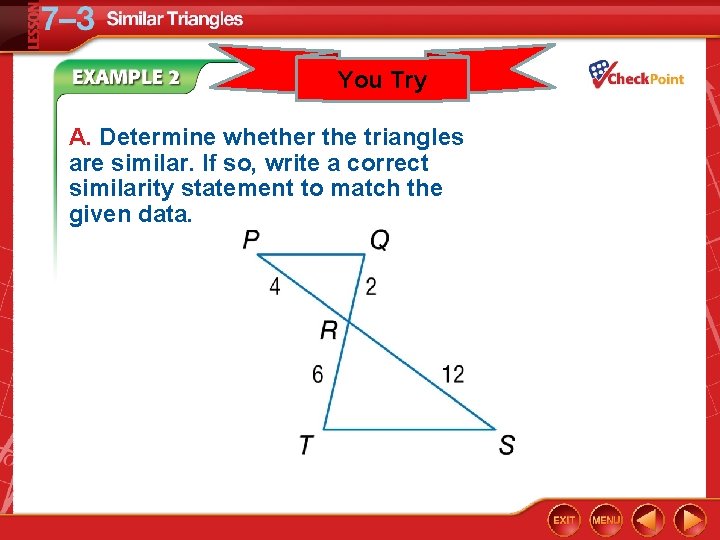 LESSON 7–3 Similar Triangles

EXAMPLE 2

You Try

CheckPoint

A. Determine whether the triangles are similar. If so, write a correct similarity statement to match the given data.

P
Q
4
2
R
6
12
T
S

EXIT
MENU